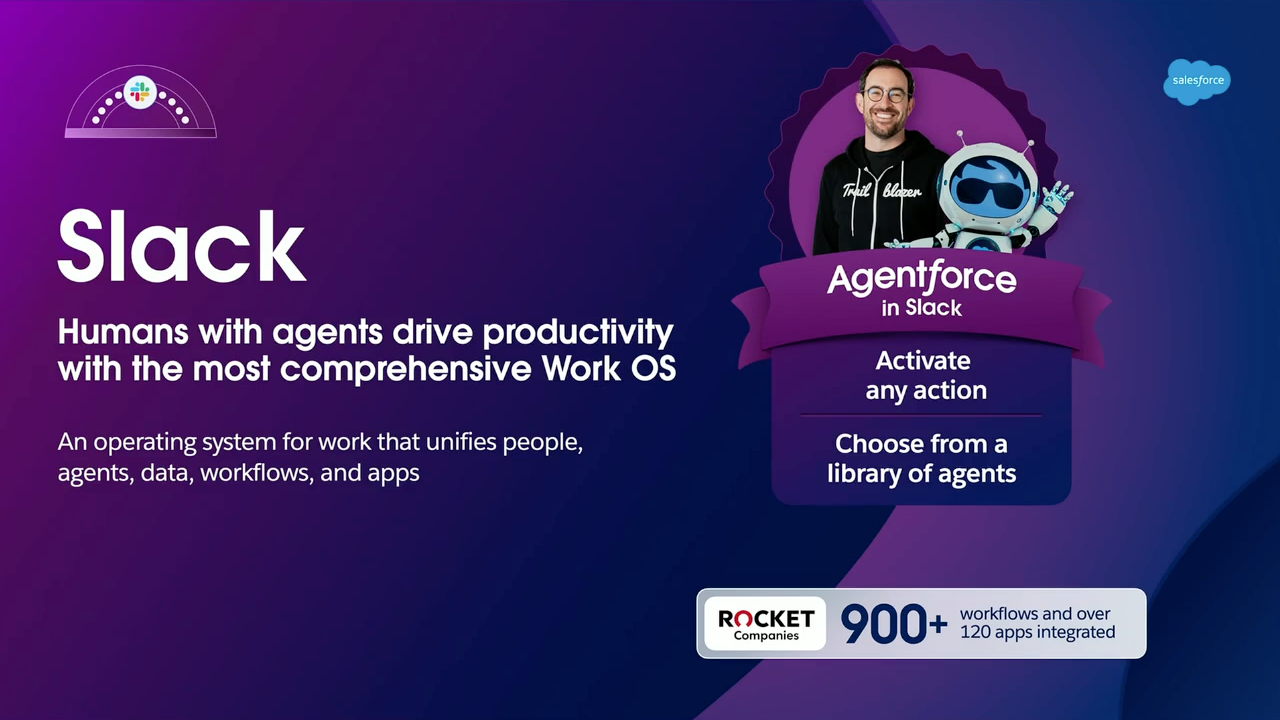 salesforce

Slack

Humans with agents drive productivity with the most comprehensive Work OS

An operating system for work that unifies people, agents, data, workflows, and apps

Trail blazer

Agentforce in Slack

Activate any action

Choose from a library of agents

ROCKET Companies

900+ workflows and over 120 apps integrated